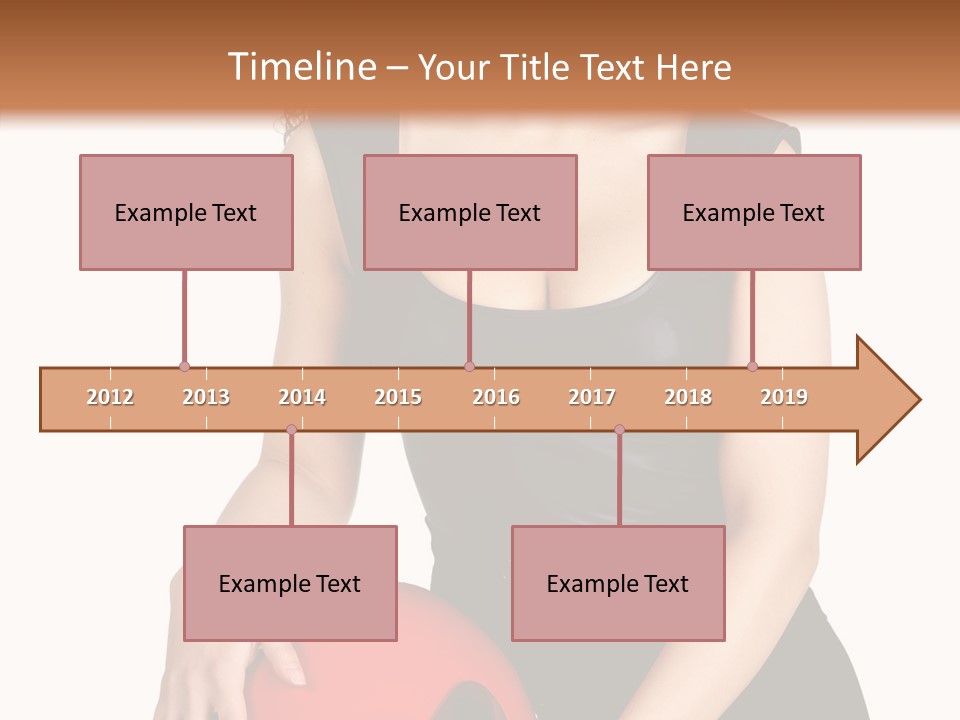 Timeline – Your Title Text Here

Example Text

Example Text

Example Text

2012 2013 2014 2015 2016 2017 2018 2019

Example Text

Example Text